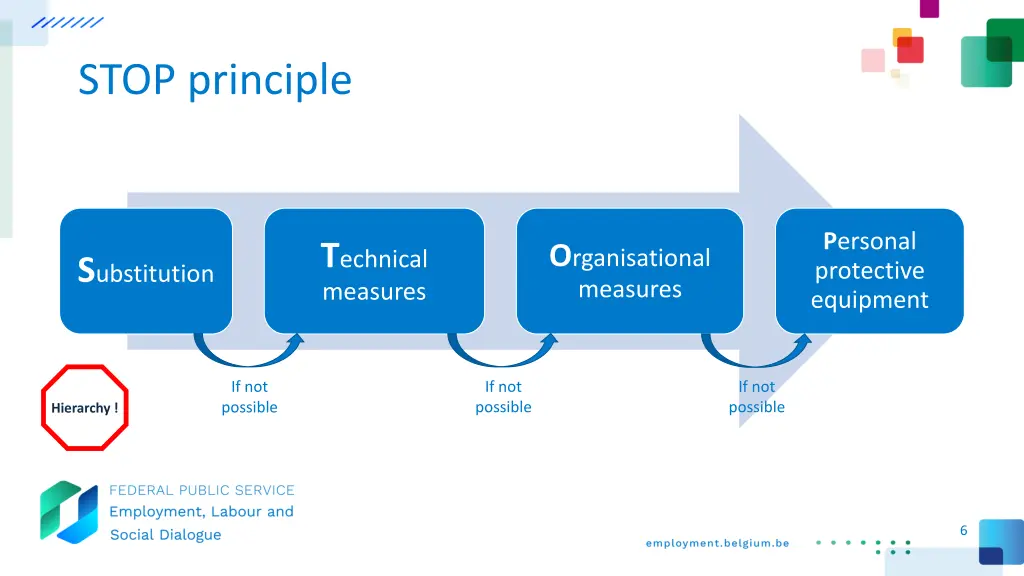 STOP principle

Substitution

Technical measures

Organisational measures

Personal protective equipment

Hierarchy !

If not possible

If not possible

If not possible

FEDERAL PUBLIC SERVICE
Employment, Labour and Social Dialogue

employment.belgium.be

6